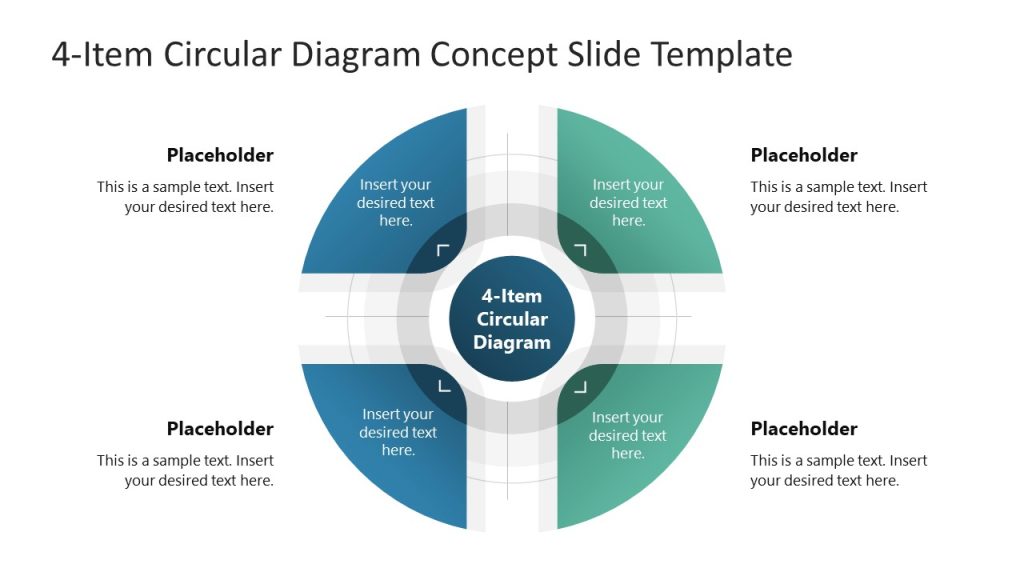 4-Item Circular Diagram Concept Slide Template

Placeholder

This is a sample text. Insert your desired text here.

Insert your desired text here.

Insert your desired text here.

Placeholder

This is a sample text. Insert your desired text here.

4-Item Circular Diagram

Placeholder

This is a sample text. Insert your desired text here.

Insert your desired text here.

Insert your desired text here.

Placeholder

This is a sample text. Insert your desired text here.